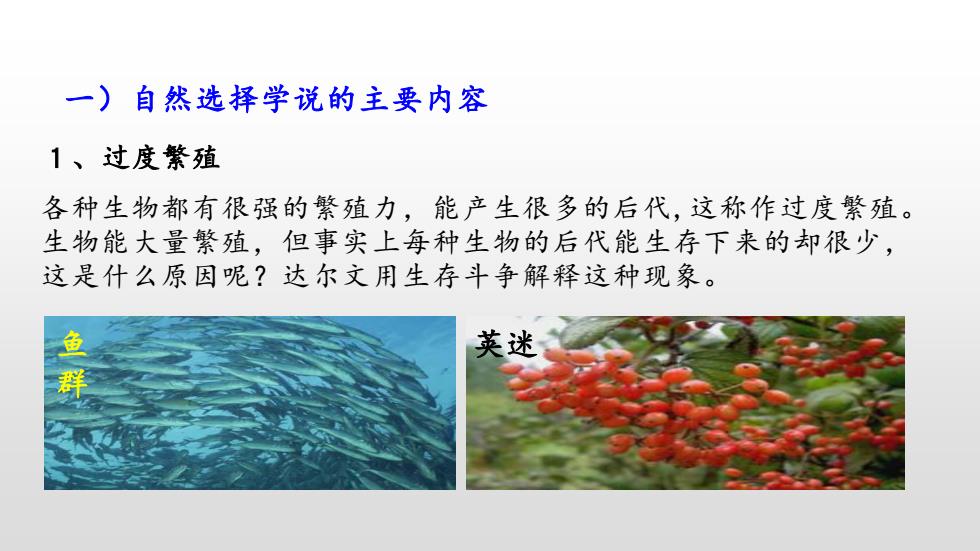 一）自然选择学说的主要内容

1、过度繁殖

各种生物都有很强的繁殖力，能产生很多的后代,这称作过度繁殖。生物能大量繁殖，但事实上每种生物的后代能生存下来的却很少，这是什么原因呢？达尔文用生存斗争解释这种现象。

鱼群

荚迷